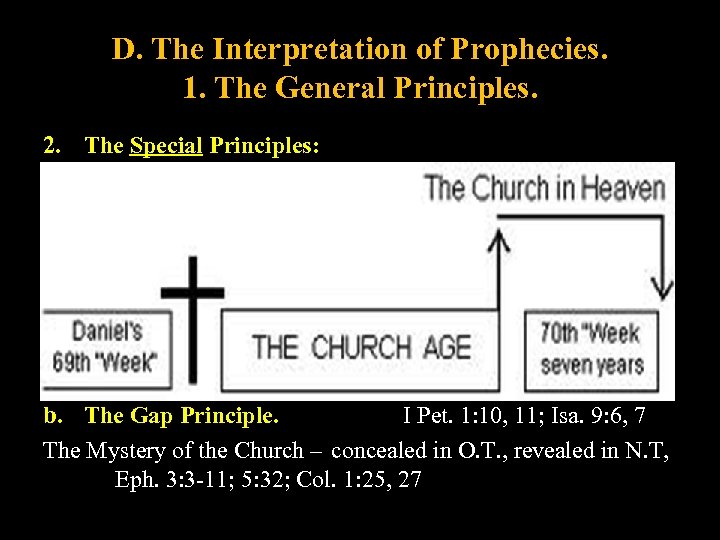 D. The Interpretation of Prophecies.
1. The General Principles.

2. The Special Principles:

The Church in Heaven

Daniel's 69th "Week"

THE CHURCH AGE

70th "Week seven years

b. The Gap Principle. I Pet. 1:10, 11; Isa. 9:6, 7

The Mystery of the Church – concealed in O.T., revealed in N.T, Eph. 3:3-11; 5:32; Col. 1:25, 27